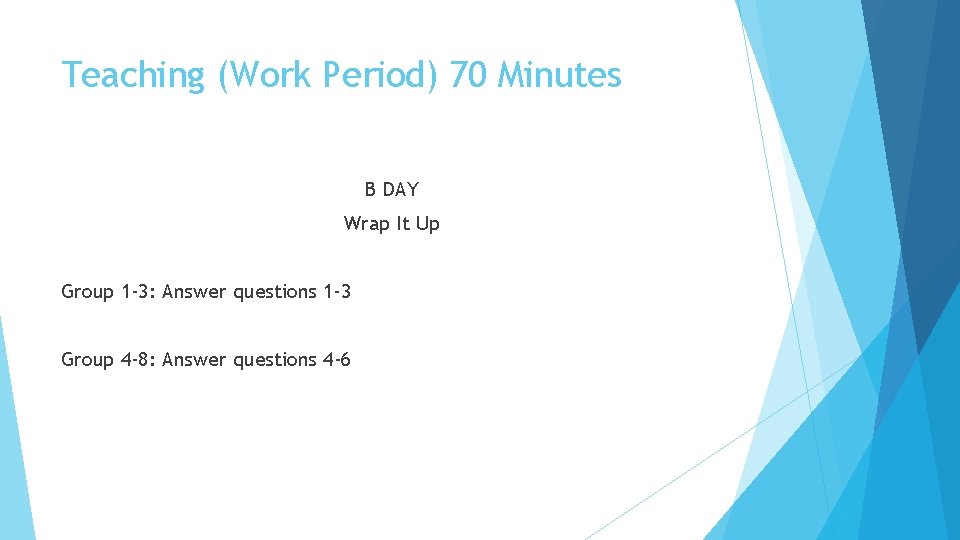 Teaching (Work Period) 70 Minutes

B DAY

Wrap It Up

Group 1-3: Answer questions 1-3

Group 4-8: Answer questions 4-6